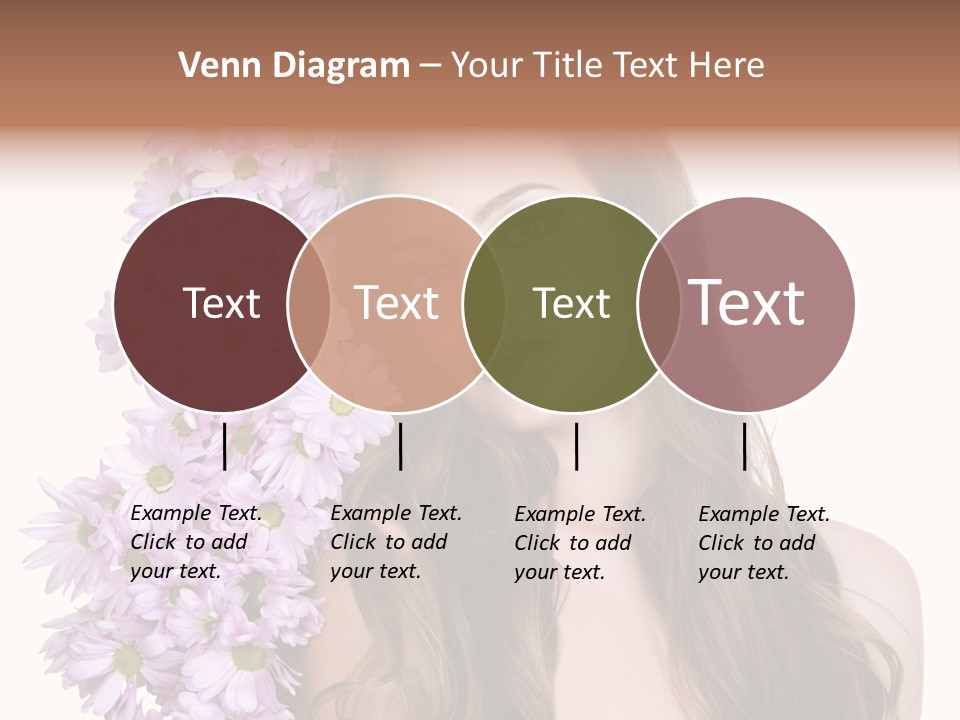 Venn Diagram – Your Title Text Here

Text

Text

Text

Text

Example Text. Click to add your text.

Example Text. Click to add your text.

Example Text. Click to add your text.

Example Text. Click to add your text.